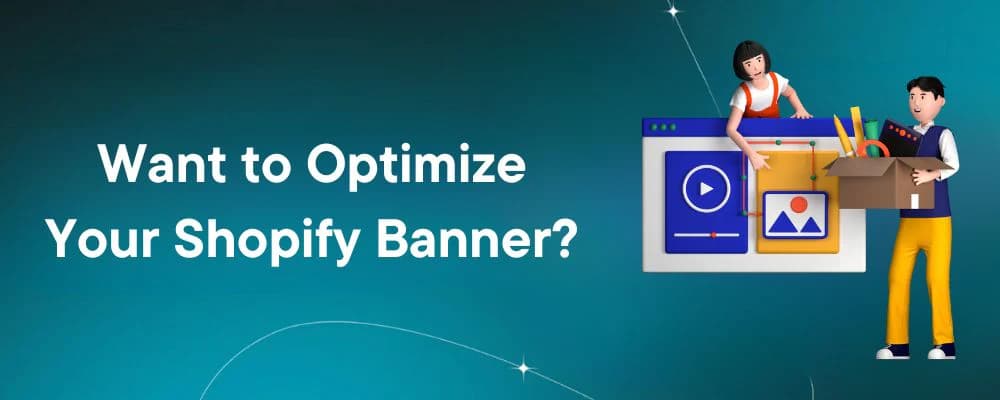 Want to Optimize Your Shopify Banner?